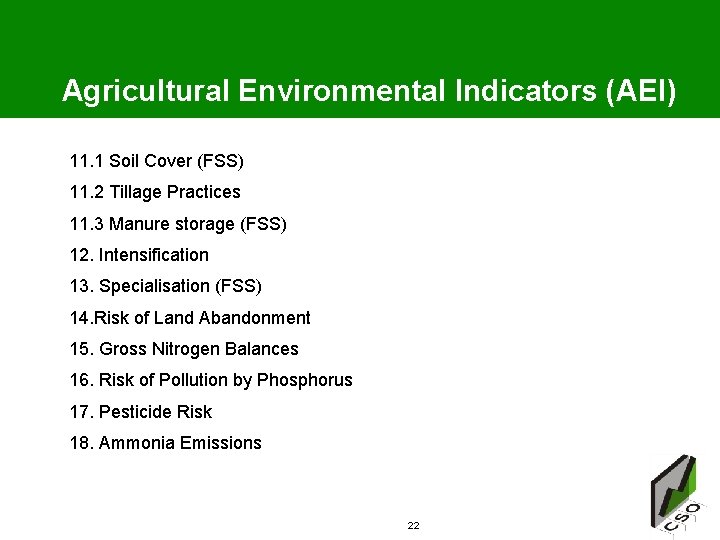 Agricultural Environmental Indicators (AEI)

11.1 Soil Cover (FSS)

11.2 Tillage Practices

11.3 Manure storage (FSS)

12. Intensification

13. Specialisation (FSS)

14.Risk of Land Abandonment

15. Gross Nitrogen Balances

16. Risk of Pollution by Phosphorus

17. Pesticide Risk

18. Ammonia Emissions

22

CSO